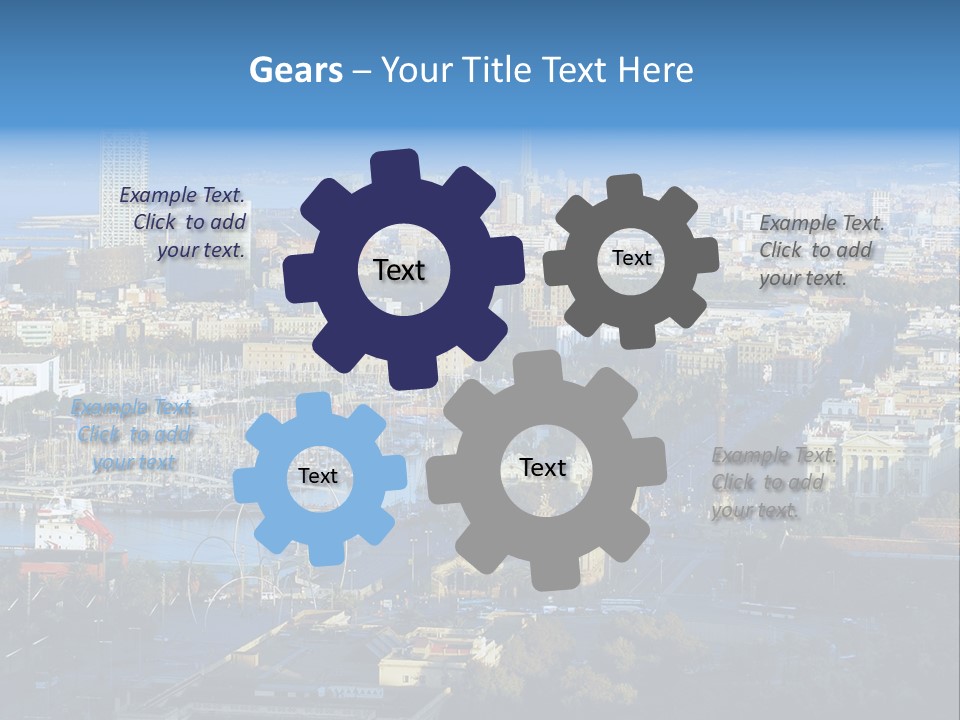 Gears – Your Title Text Here

Example Text. Click to add your text.

Text

Text

Example Text. Click to add your text.

Example Text. Click to add your text.

Text

Text

Example Text. Click to add your text.